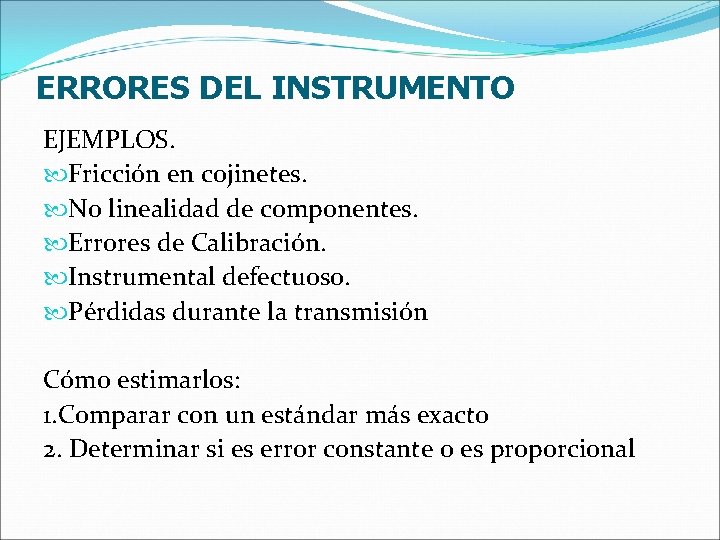 ERRORES DEL INSTRUMENTO

EJEMPLOS.

Fricción en cojinetes.

No linealidad de componentes.

Errores de Calibración.

Instrumental defectuoso.

Pérdidas durante la transmisión

Cómo estimarlos:

1.Comparar con un estándar más exacto

2. Determinar si es error constante o es proporcional